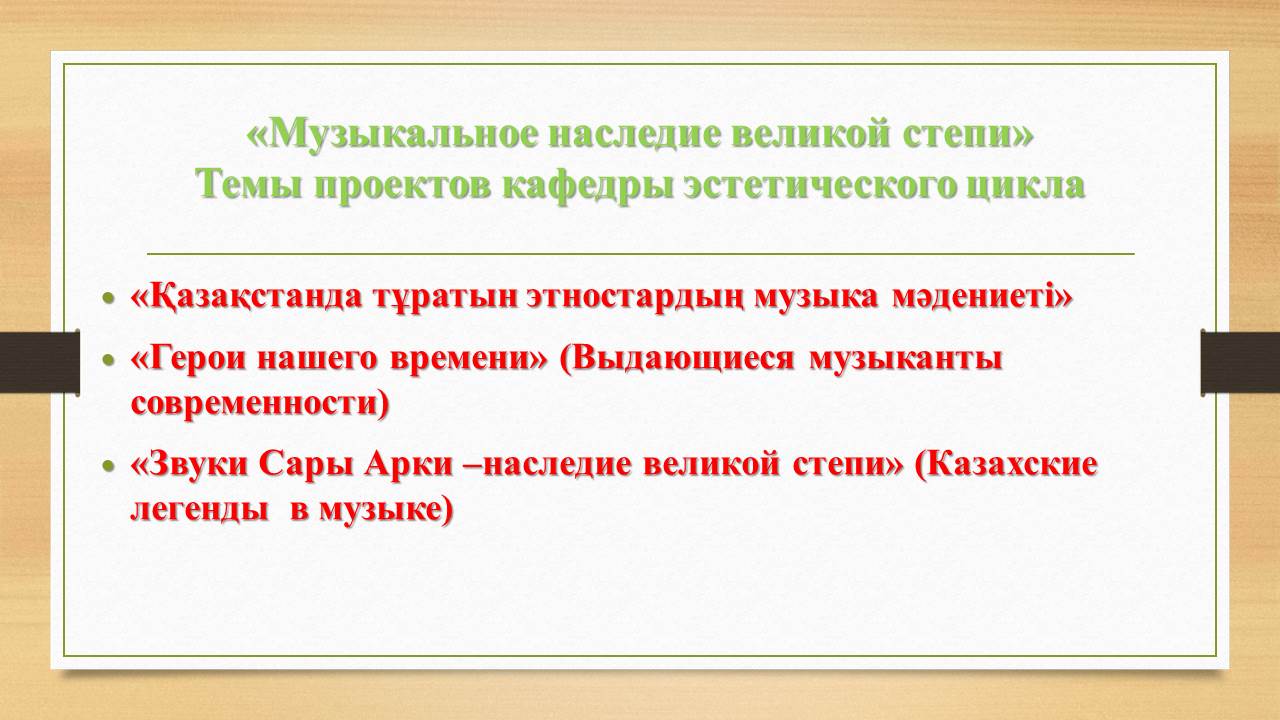 «Музыкальное наследие великой степи»
Темы проектов кафедры эстетического цикла

• «Қазақстанда тұратын этностардың музыка мәдениеті»
• «Герои нашего времени» (Выдающиеся музыканты современности)
• «Звуки Сары Арки –наследие великой степи» (Казахские легенды в музыке)